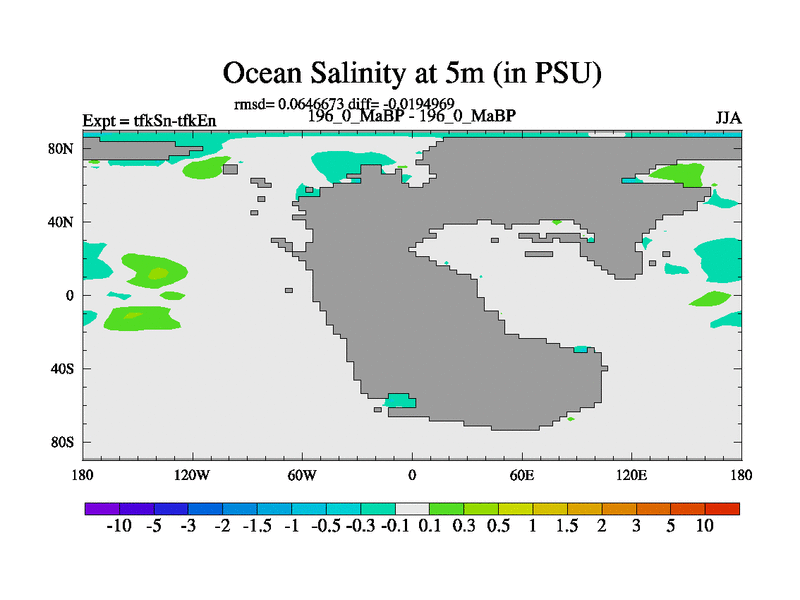 Ocean Salinity at 5m (in PSU)

rmsd= 0.0646673 diff= -0.0194969

Expt = tfkSn-tfkEn

196_0_MaBP - 196_0_MaBP

JJA

80N
40N
0
40S
80S

180 120W 60W 0 60E 120E 180

-10 -5 -3 -2 -1.5 -1 -0.5 -0.3 -0.1 0.1 0.3 0.5 1 1.5 2 3 5 10